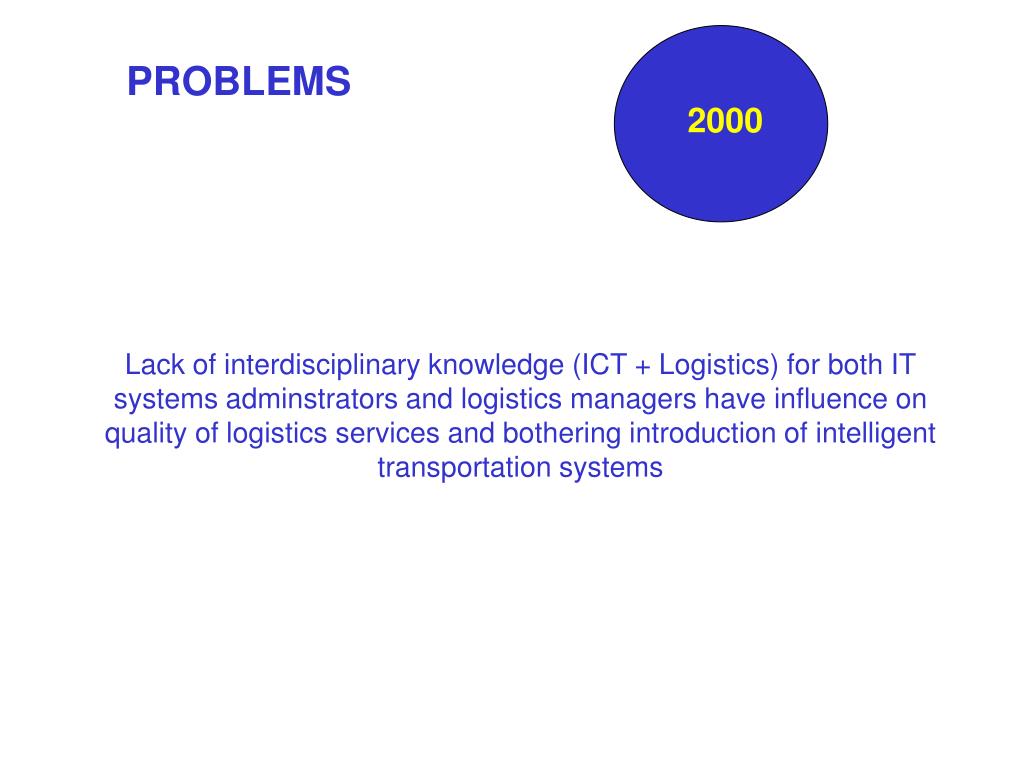 PROBLEMS

2000

Lack of interdisciplinary knowledge (ICT + Logistics) for both IT systems adminstrators and logistics managers have influence on quality of logistics services and bothering introduction of intelligent transportation systems